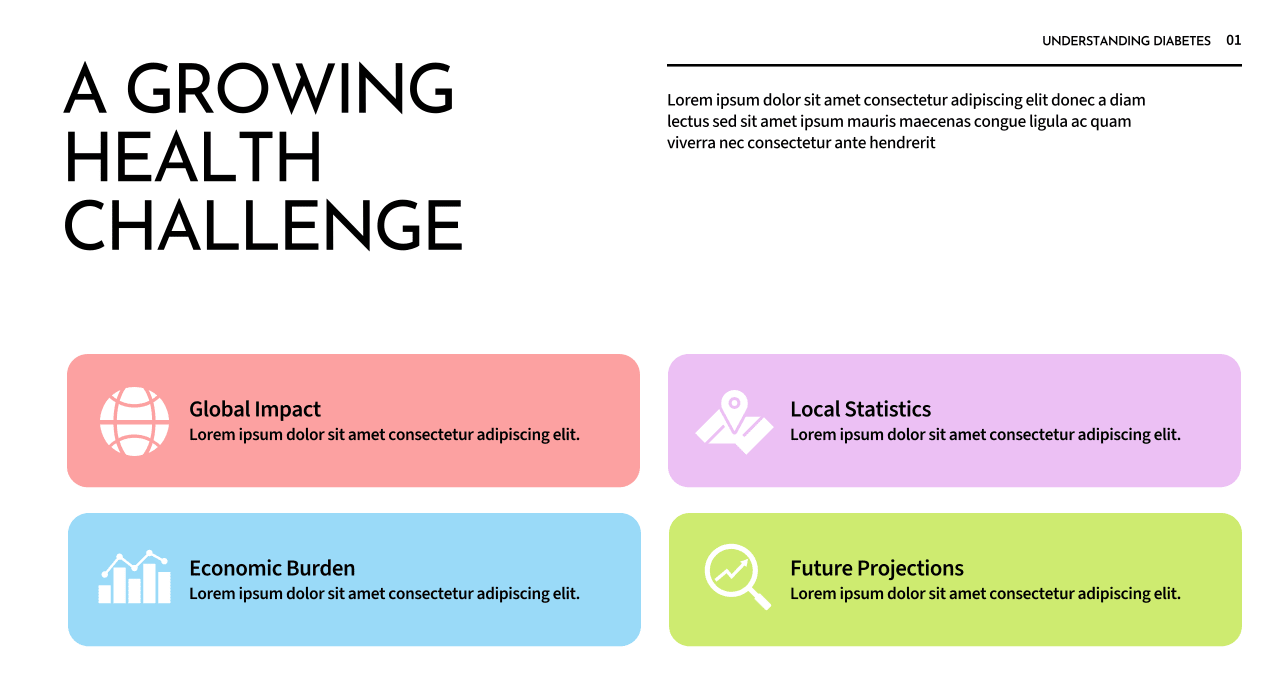 UNDERSTANDING DIABETES 01

A GROWING HEALTH CHALLENGE

Lorem ipsum dolor sit amet consectetur adipiscing elit donec a diam lectus sed sit amet ipsum mauris maecenas congue ligula ac quam viverra nec consectetur ante hendrerit

Global Impact
Lorem ipsum dolor sit amet consectetur adipiscing elit.

Local Statistics
Lorem ipsum dolor sit amet consectetur adipiscing elit.

Economic Burden
Lorem ipsum dolor sit amet consectetur adipiscing elit.

Future Projections
Lorem ipsum dolor sit amet consectetur adipiscing elit.